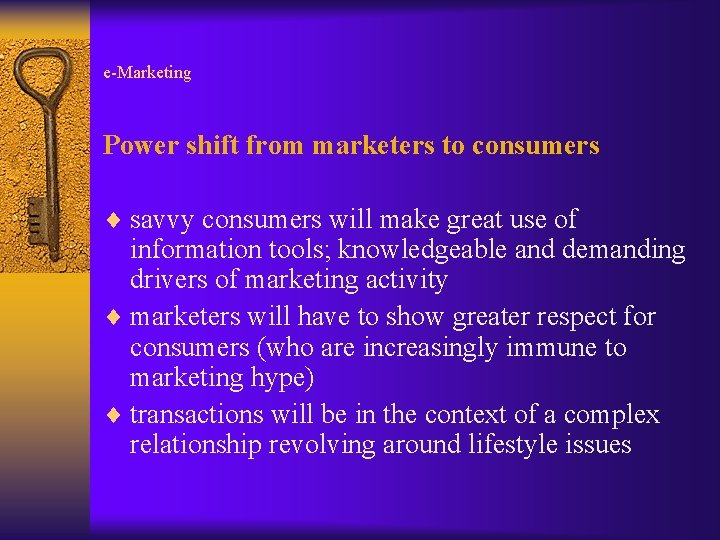 e-Marketing

Power shift from marketers to consumers

♦ savvy consumers will make great use of information tools; knowledgeable and demanding drivers of marketing activity

♦ marketers will have to show greater respect for consumers (who are increasingly immune to marketing hype)

♦ transactions will be in the context of a complex relationship revolving around lifestyle issues